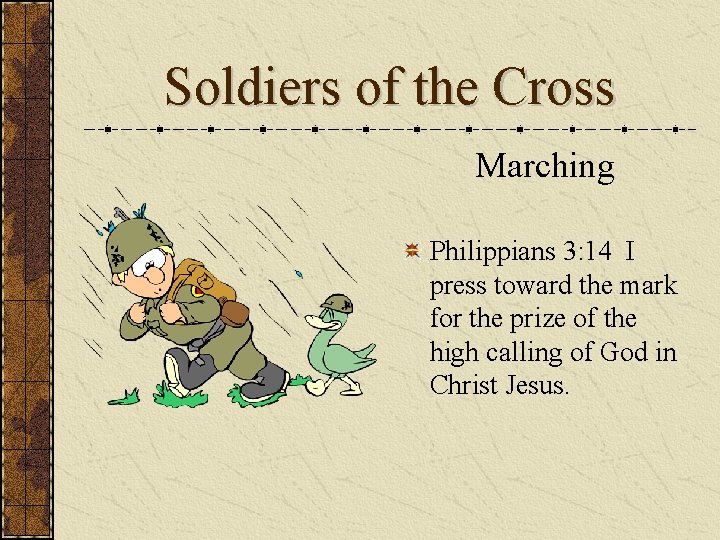 Soldiers of the Cross

Marching

Philippians 3:14 I press toward the mark for the prize of the high calling of God in Christ Jesus.